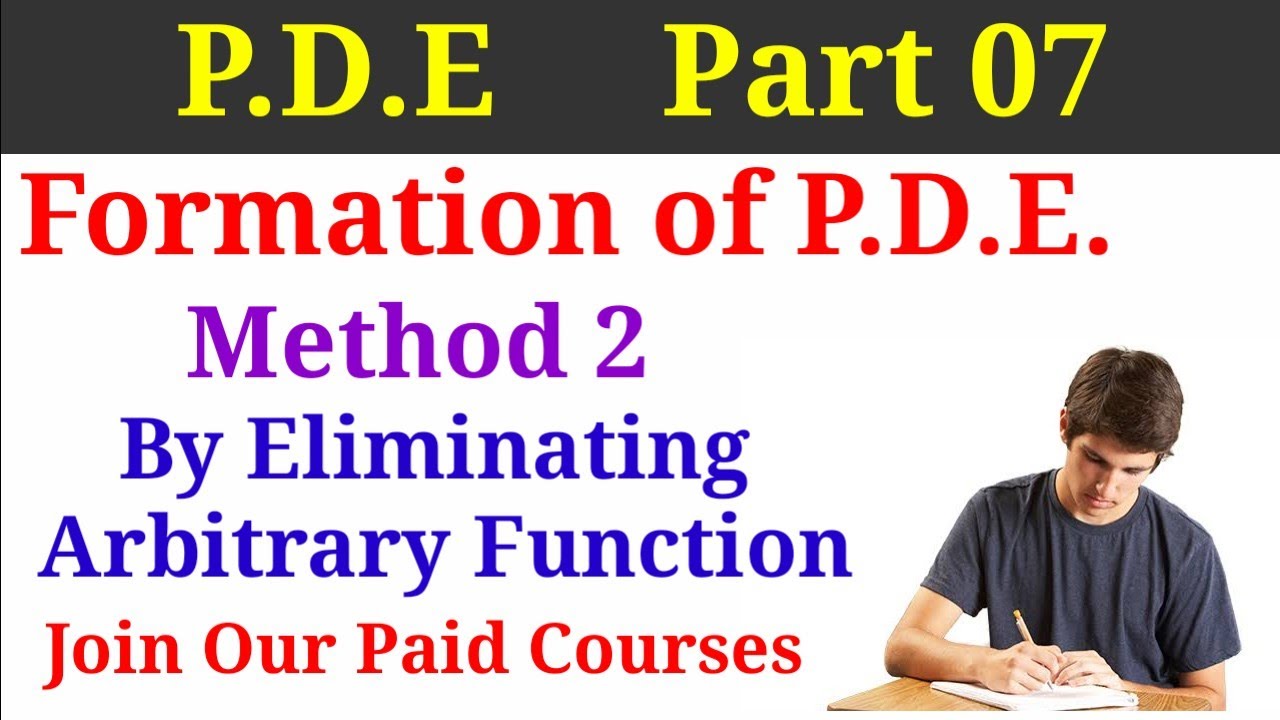 P.D.E Part 07

Formation of P.D.E.

Method 2

By Eliminating Arbitrary Function

Join Our Paid Courses